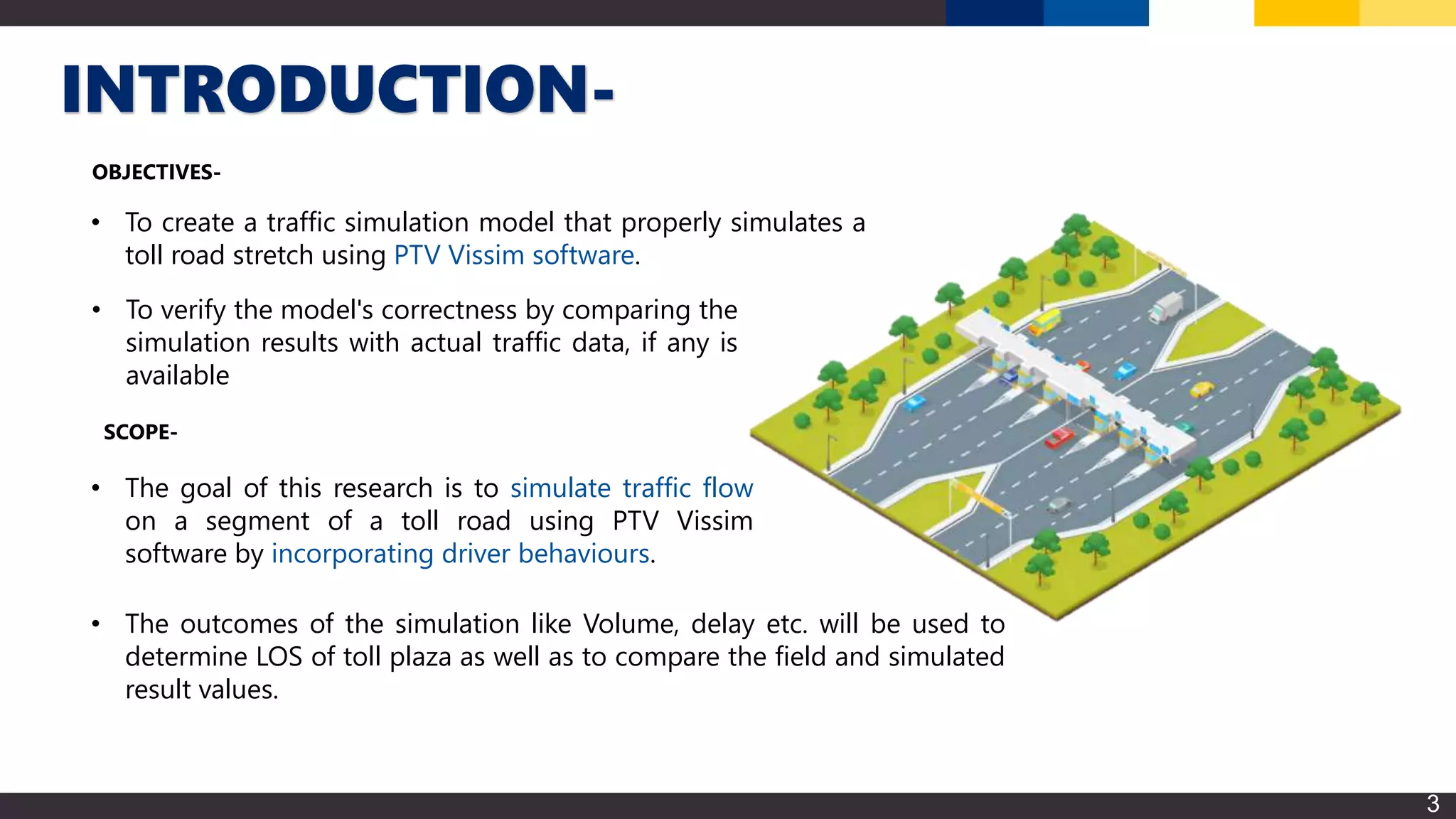 INTRODUCTION-

OBJECTIVES-

• To create a traffic simulation model that properly simulates a toll road stretch using PTV Vissim software.

• To verify the model's correctness by comparing the simulation results with actual traffic data, if any is available

SCOPE-

• The goal of this research is to simulate traffic flow on a segment of a toll road using PTV Vissim software by incorporating driver behaviours.

• The outcomes of the simulation like Volume, delay etc. will be used to determine LOS of toll plaza as well as to compare the field and simulated result values.

3